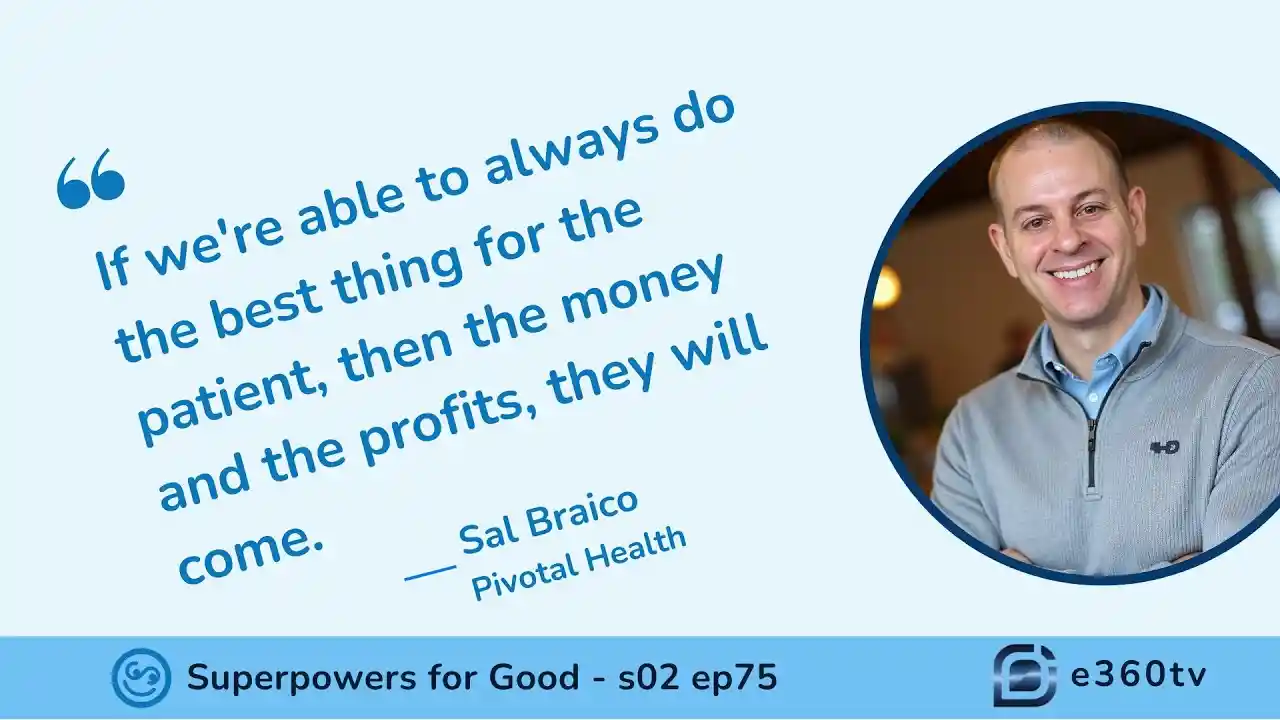 “

If we're able to always do the best thing for the patient, then the money and the profits, they will come.

— Sal Braico
Pivotal Health

Superpowers for Good - s02 ep75

e360tv